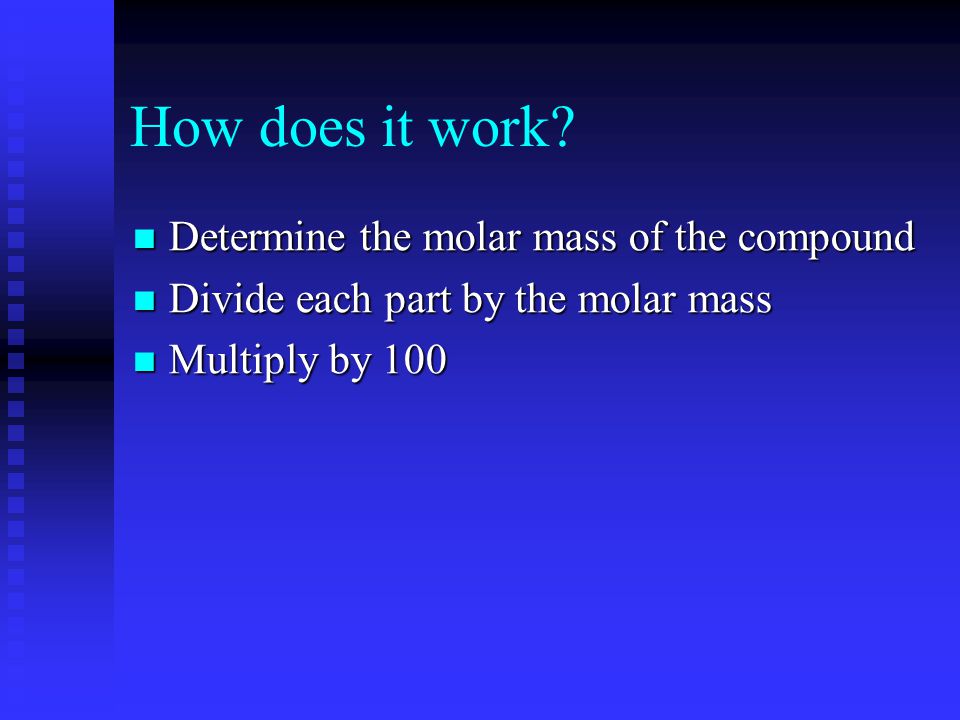 How does it work?

- Determine the molar mass of the compound
- Divide each part by the molar mass
- Multiply by 100